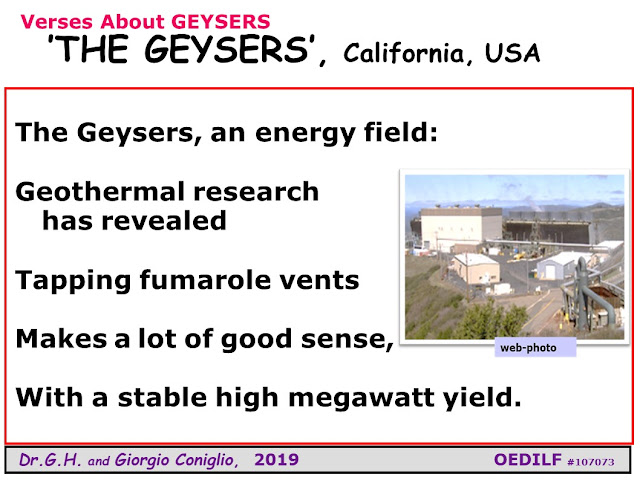 Verses About GEYSERS
'THE GEYSERS', California, USA

The Geysers, an energy field:

Geothermal research has revealed

Tapping fumarole vents

Makes a lot of good sense,

With a stable high megawatt yield.

web-photo

Dr.G.H. and Giorgio Coniglio, 2019 OEDILF #107073